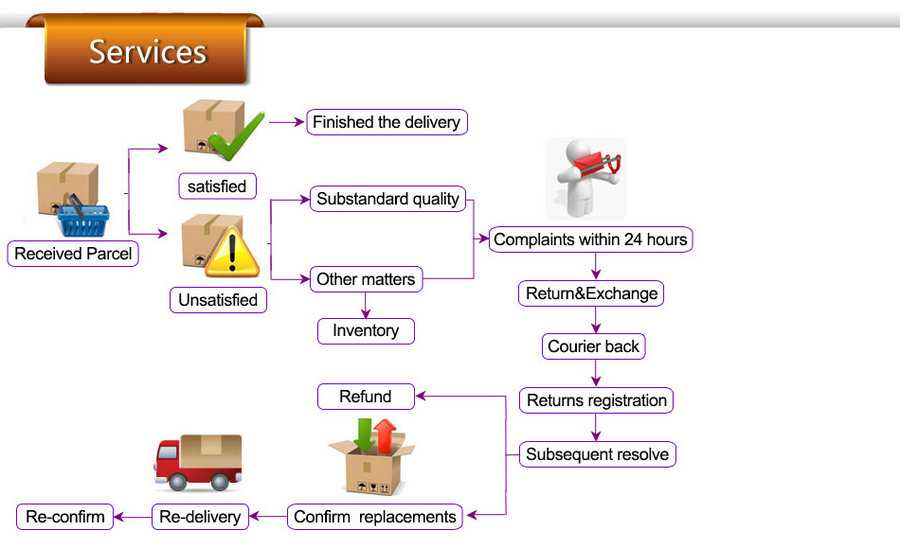 Services

Received Parcel

satisfied

Finished the delivery

Unsatisfied

Substandard quality

Other matters

Inventory

Complaints within 24 hours

Return&Exchange

Courier back

Returns registration

Subsequent resolve

Refund

Confirm replacements

Re-delivery

Re-confirm